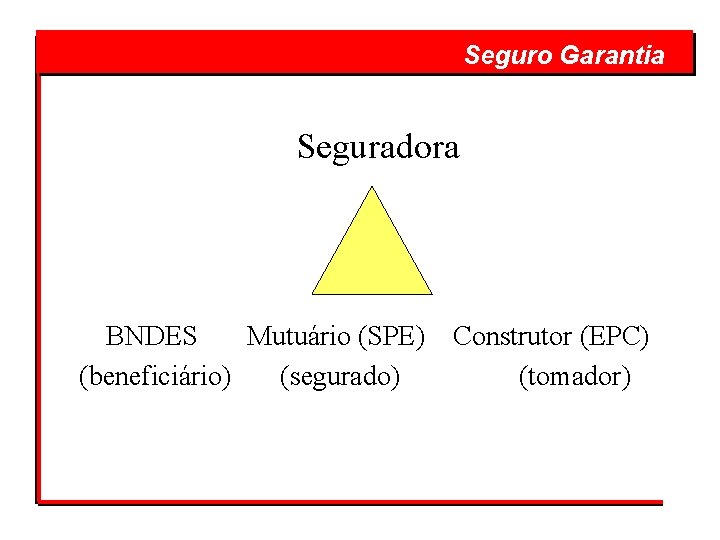 Seguro Garantia

Seguradora

BNDES (beneficiário)

Mutuário (SPE) (segurado)

Construtor (EPC) (tomador)